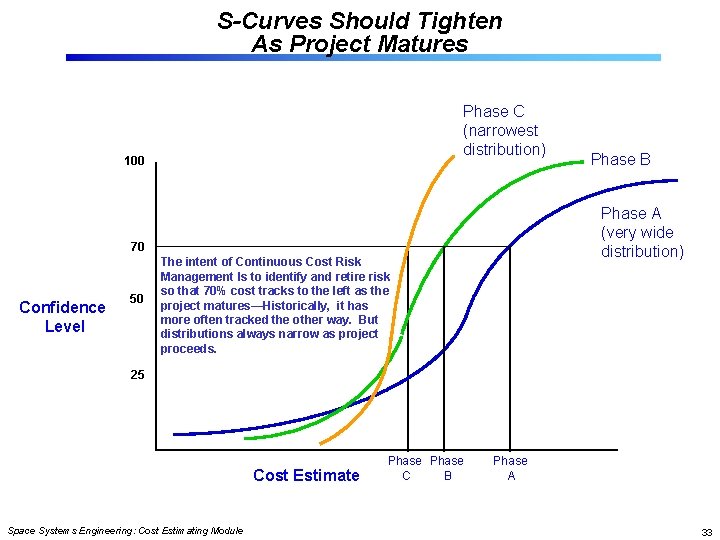 S-Curves Should Tighten As Project Matures

Phase C (narrowest distribution)

Phase B

Phase A (very wide distribution)

100

70

50

25

Confidence Level

The intent of Continuous Cost Risk Management Is to identify and retire risk so that 70% cost tracks to the left as the project matures—Historically, it has more often tracked the other way. But distributions always narrow as project proceeds.

Cost Estimate

Phase C

Phase B

Phase A

Space Systems Engineering: Cost Estimating Module

33